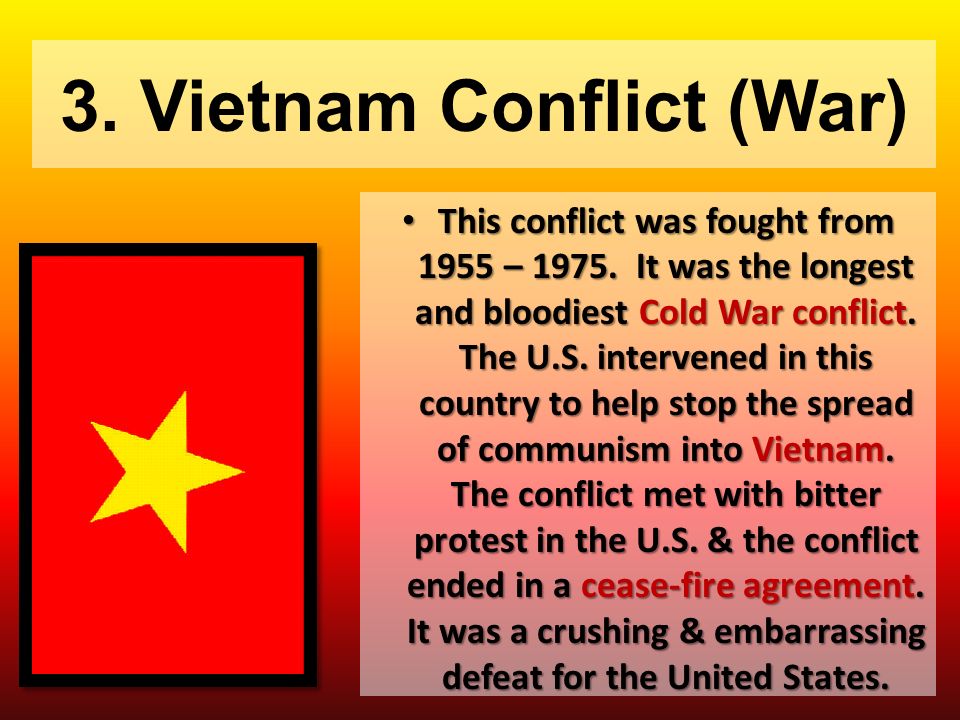 3. Vietnam Conflict (War)

• This conflict was fought from 1955 – 1975. It was the longest and bloodiest Cold War conflict. The U.S. intervened in this country to help stop the spread of communism into Vietnam. The conflict met with bitter protest in the U.S. & the conflict ended in a cease-fire agreement. It was a crushing & embarrassing defeat for the United States.